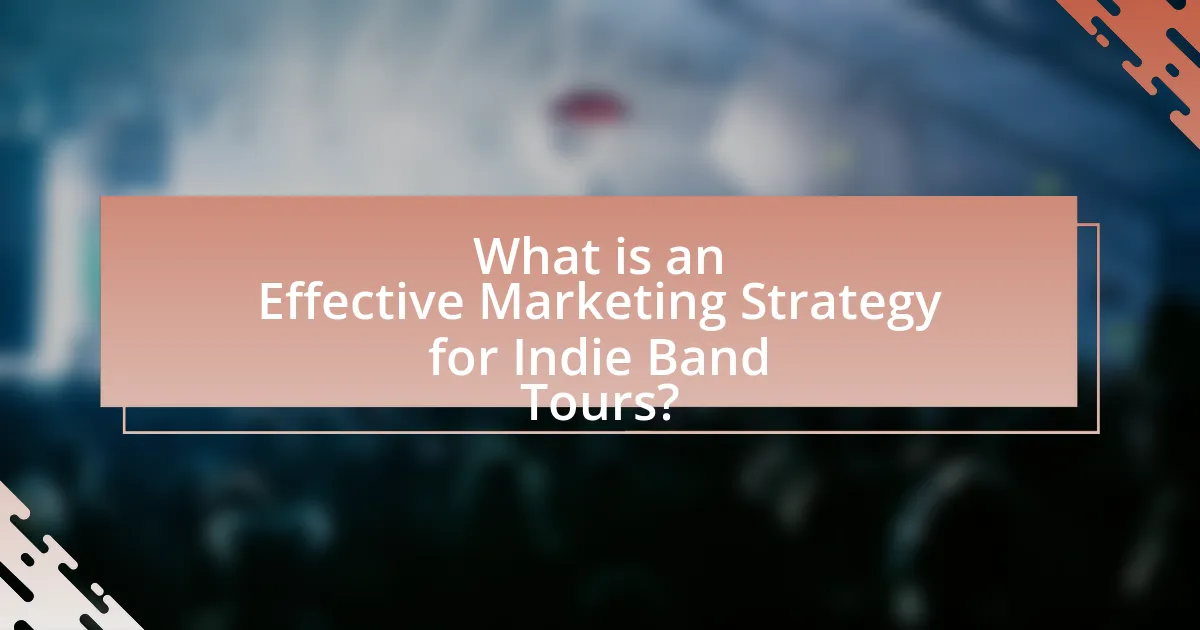 What is an Effective Marketing Strategy for Indie Band Tours?